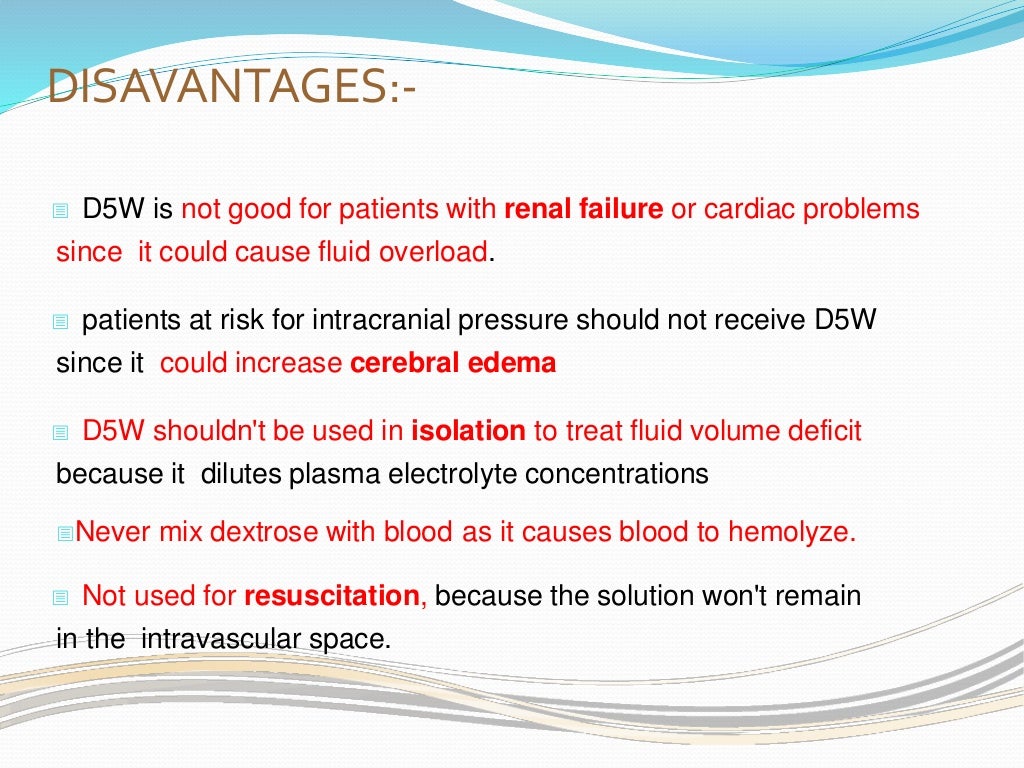 DISAVANTAGES:-

D5W is not good for patients with renal failure or cardiac problems since it could cause fluid overload.

patients at risk for intracranial pressure should not receive D5W since it could increase cerebral edema

D5W shouldn't be used in isolation to treat fluid volume deficit because it dilutes plasma electrolyte concentrations

Never mix dextrose with blood as it causes blood to hemolyze.

Not used for resuscitation, because the solution won't remain in the intravascular space.